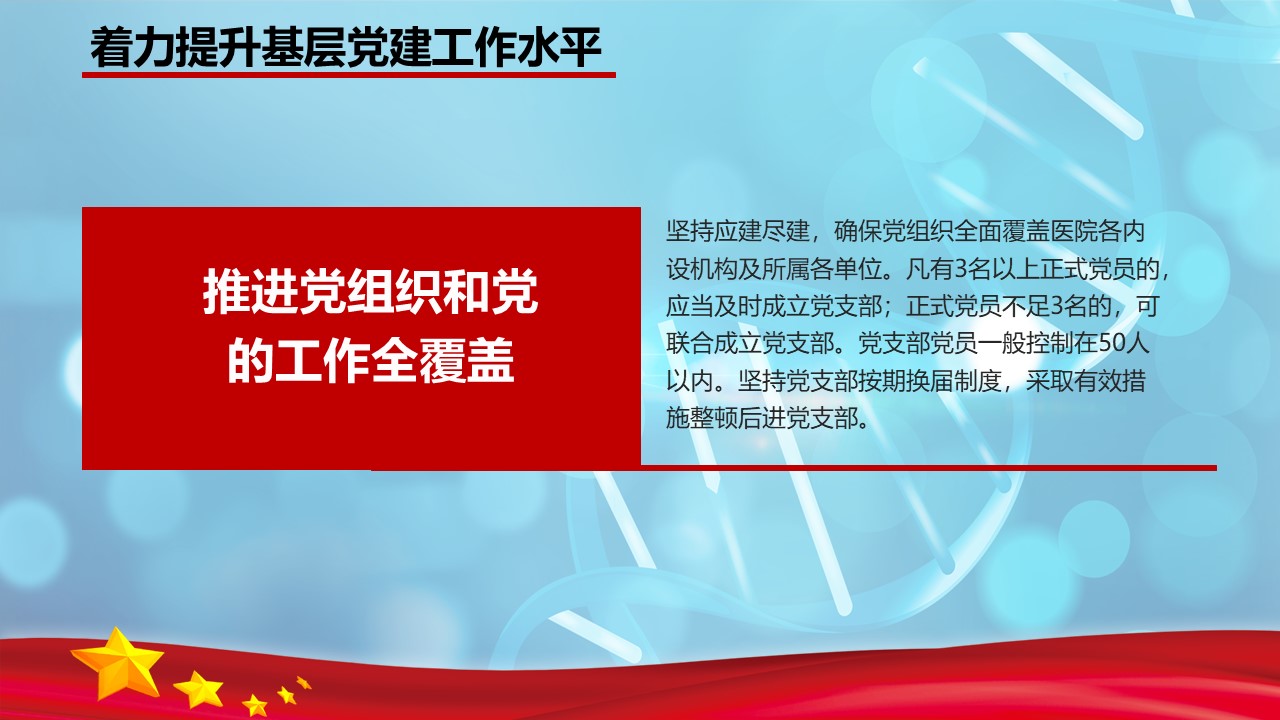 着力提升基层党建工作水平

推进党组织和党的工作全覆盖

坚持应建尽建，确保党组织全面覆盖医院各内设机构及所属各单位。凡有3名以上正式党员的，应当及时成立党支部；正式党员不足3名的，可联合成立党支部。党支部党员一般控制在50人以内。坚持党支部按期换届制度，采取有效措施整顿后进党支部。